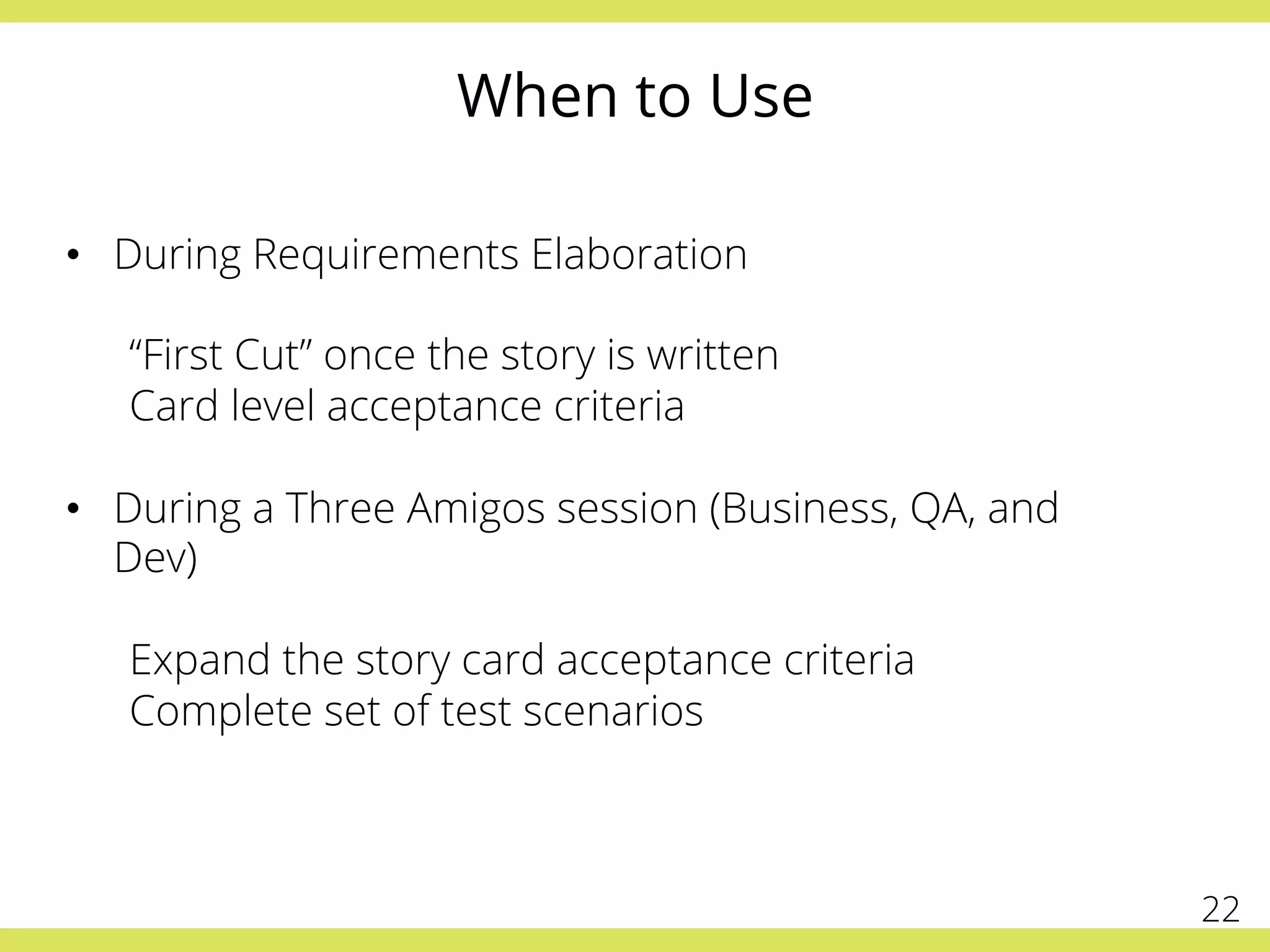 When to Use

• During Requirements Elaboration

“First Cut” once the story is written
Card level acceptance criteria

• During a Three Amigos session (Business, QA, and Dev)

Expand the story card acceptance criteria
Complete set of test scenarios

22